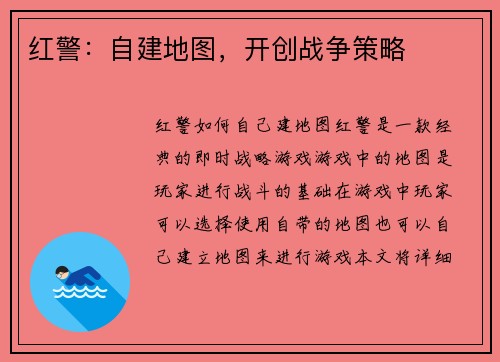 红警：自建地图，开创战争策略

红警如何自己建地图红警是一款经典的即时战略游戏游戏中的地图是玩家进行战斗的基础在游戏中玩家可以选择使用自带的地图也可以自己建立地图来进行游戏本文将详细